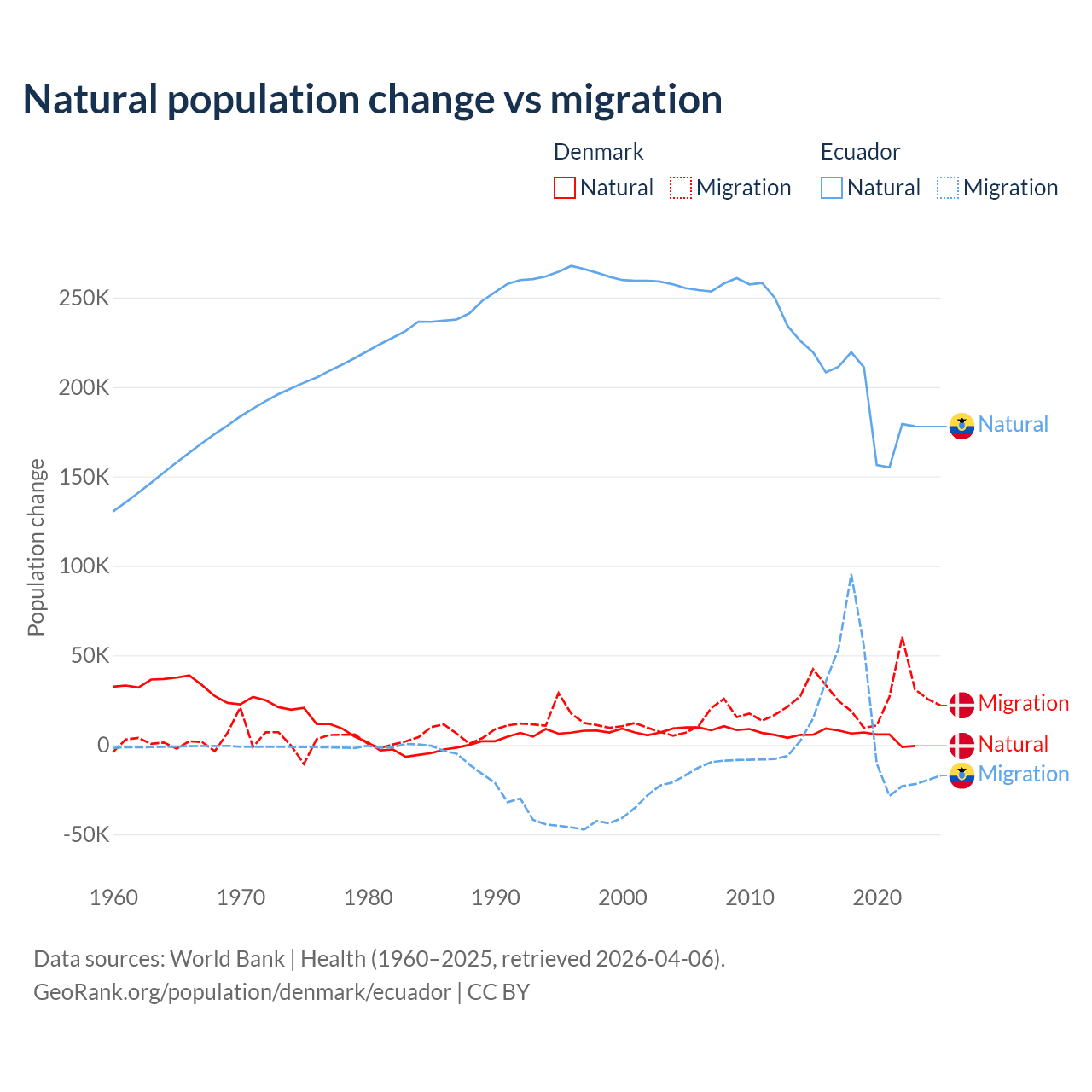 Natural population change vs migration

Denmark
Natural Migration

Ecuador
Natural Migration

Population change

250K
200K
150K
100K
50K
0
-50K

1960 1970 1980 1990 2000 2010 2020

Natural
Migration
Natural
Migration

Data sources: World Bank | Health (1960–2025, retrieved 2026-04-06).
GeoRank.org/population/denmark/ecuador | CC BY